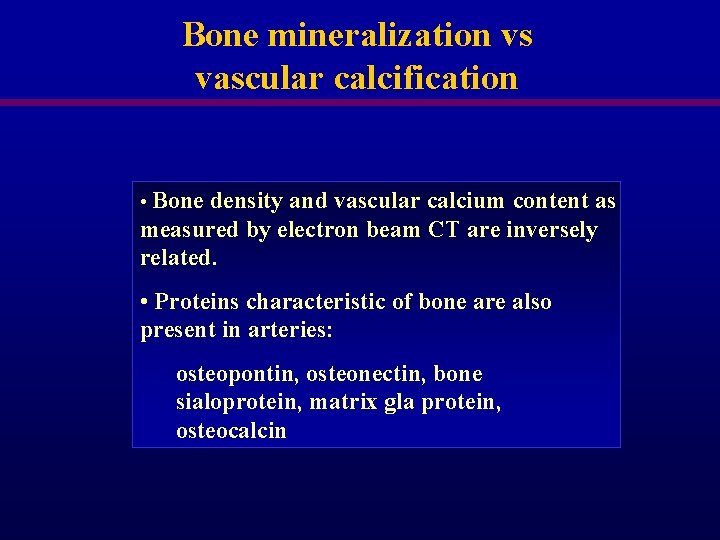 Bone mineralization vs vascular calcification

• Bone density and vascular calcium content as measured by electron beam CT are inversely related.

• Proteins characteristic of bone are also present in arteries:

osteopontin, osteonectin, bone sialoprotein, matrix gla protein, osteocalcin